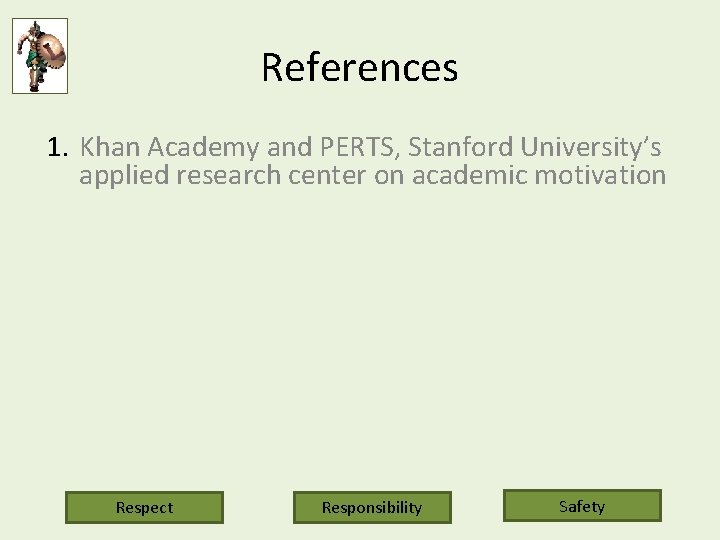 References

1. Khan Academy and PERTS, Stanford University's applied research center on academic motivation

Respect

Responsibility

Safety